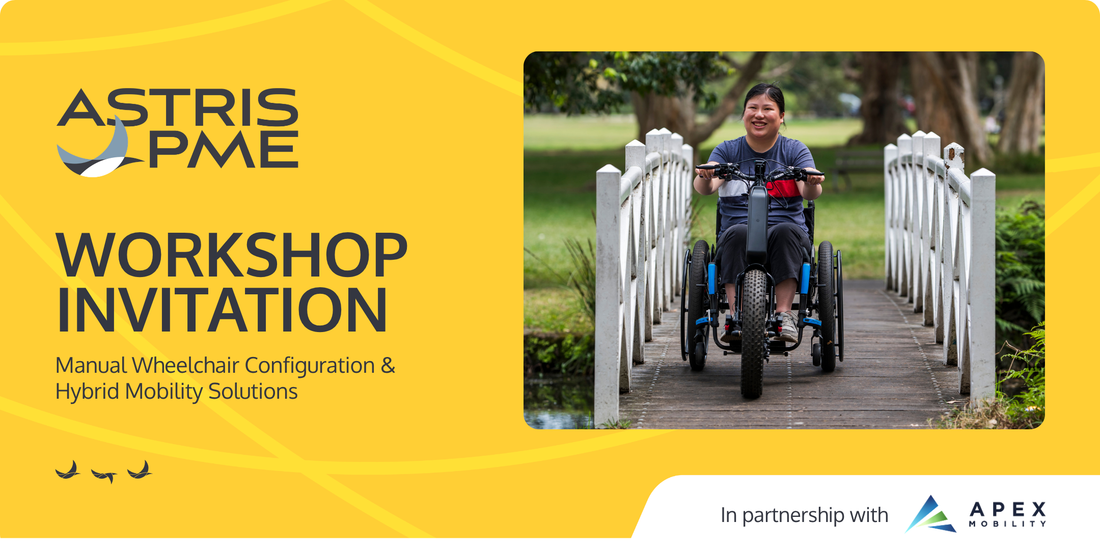 ASTRIS PME

WORKSHOP INVITATION

Manual Wheelchair Configuration & Hybrid Mobility Solutions

In partnership with APEX MOBILITY